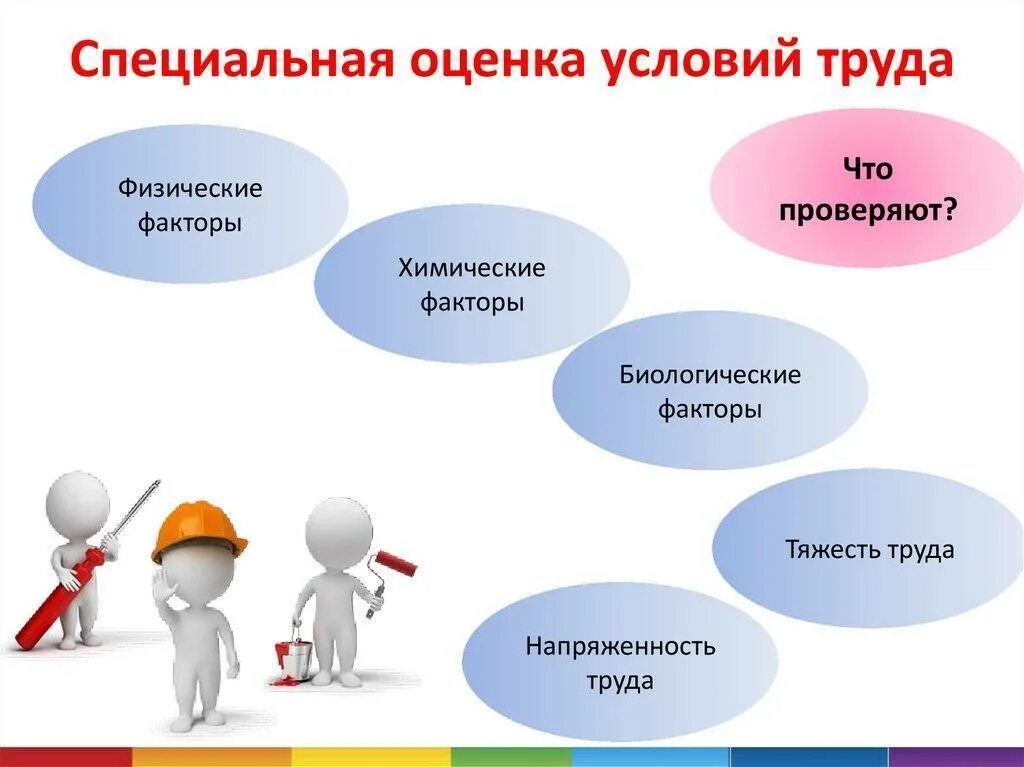 Специальная оценка условий труда

Что проверяют?

Физические факторы

Химические факторы

Биологические факторы

Тяжесть труда

Напряженность труда